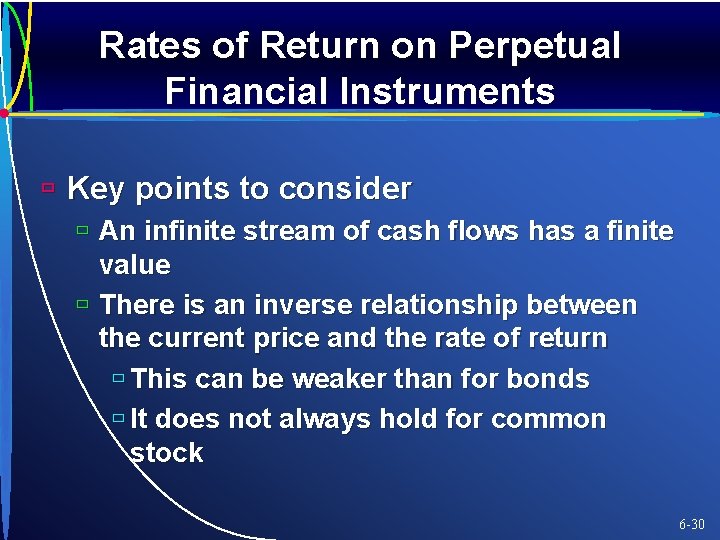 Rates of Return on Perpetual Financial Instruments

Key points to consider

An infinite stream of cash flows has a finite value

There is an inverse relationship between the current price and the rate of return

This can be weaker than for bonds

It does not always hold for common stock

6-30